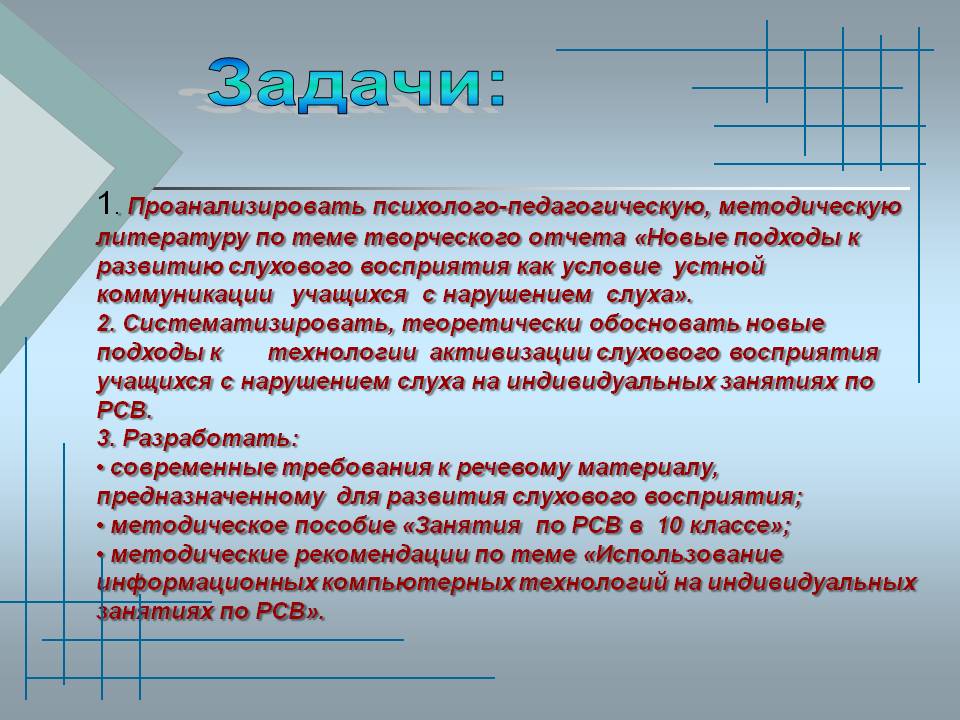 Задачи:

1. Проанализировать психолого-педагогическую, методическую литературу по теме творческого отчета «Новые подходы к развитию слухового восприятия как условие устной коммуникации учащихся с нарушением слуха».
2. Систематизировать, теоретически обосновать новые подходы к технологии активизации слухового восприятия учащихся с нарушением слуха на индивидуальных занятиях по РСВ.
3. Разработать:
• современные требования к речевому материалу, предназначенному для развития слухового восприятия;
• методическое пособие «Занятия по РСВ в 10 классе»;
• методические рекомендации по теме «Использование информационных компьютерных технологий на индивидуальных занятиях по РСВ».